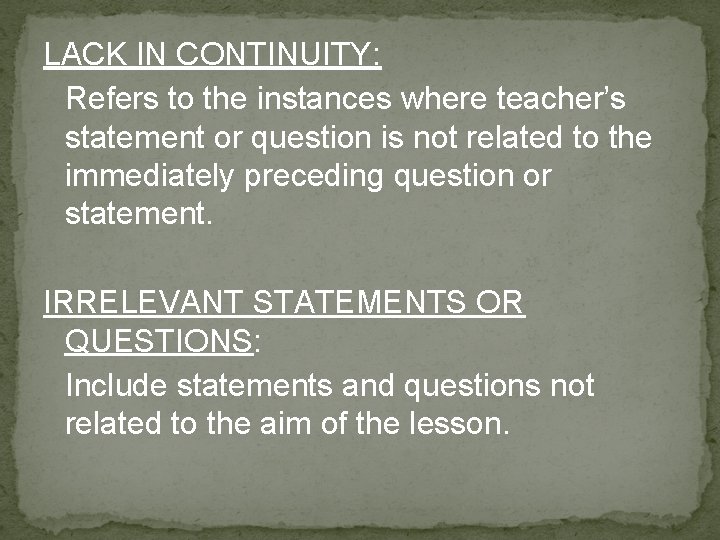 LACK IN CONTINUITY:

Refers to the instances where teacher's statement or question is not related to the immediately preceding question or statement.

IRRELEVANT STATEMENTS OR QUESTIONS:

Include statements and questions not related to the aim of the lesson.